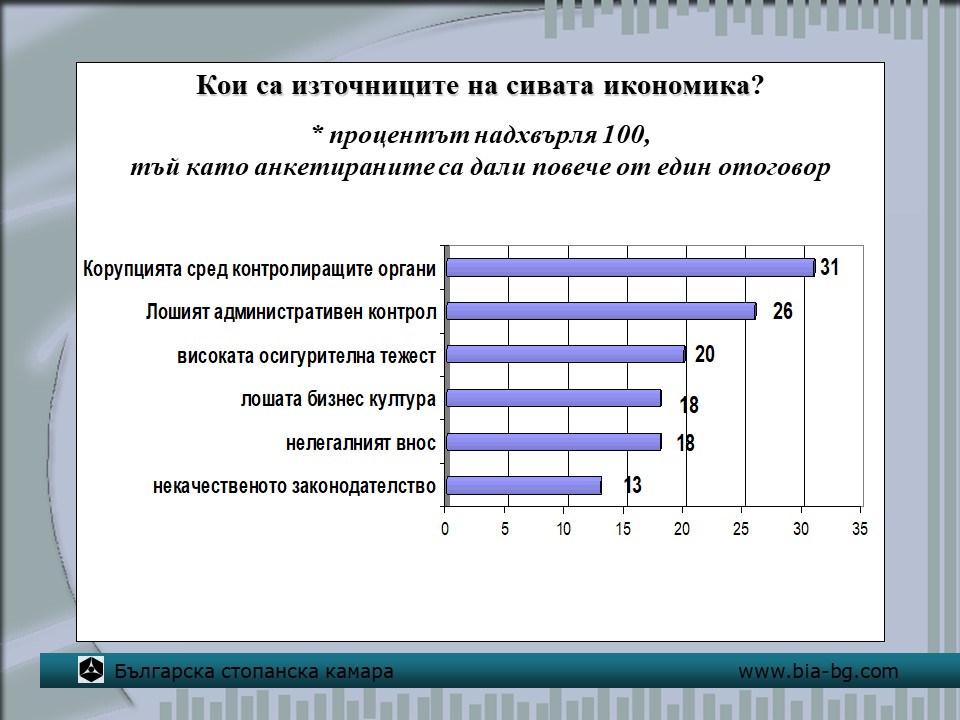 Кои са източниците на сивата икономика?

* процентът надхвърля 100, тъй като анкетираните са дали повече от един отоговор

Корупцията сред контролиращите органи 31
Лошият административен контрол 26
високата осигурителна тежест 20
лошата бизнес култура 18
нелегалният внос 18
некачественото законодателство 13

0 5 10 15 20 25 30 35

Българска стопанска камара www.bia-bg.com